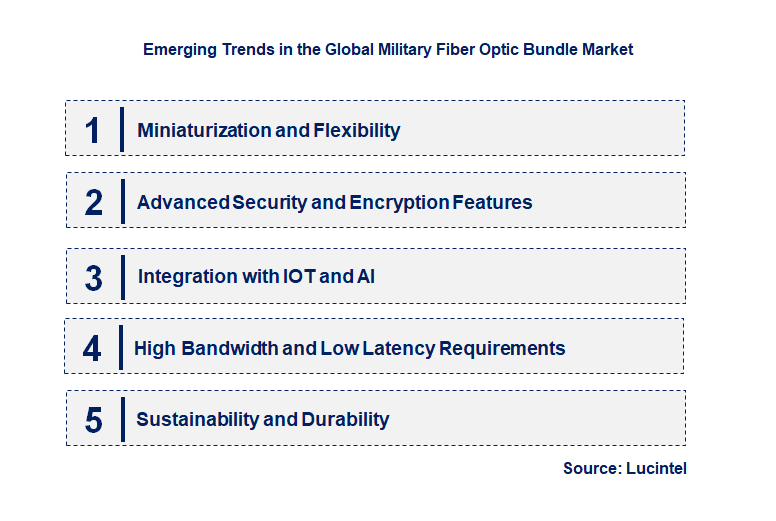 Emerging Trends in the Global Military Fiber Optic Bundle Market

1 Miniaturization and Flexibility

2 Advanced Security and Encryption Features

3 Integration with IOT and AI

4 High Bandwidth and Low Latency Requirements

5 Sustainability and Durability

Source: Lucintel